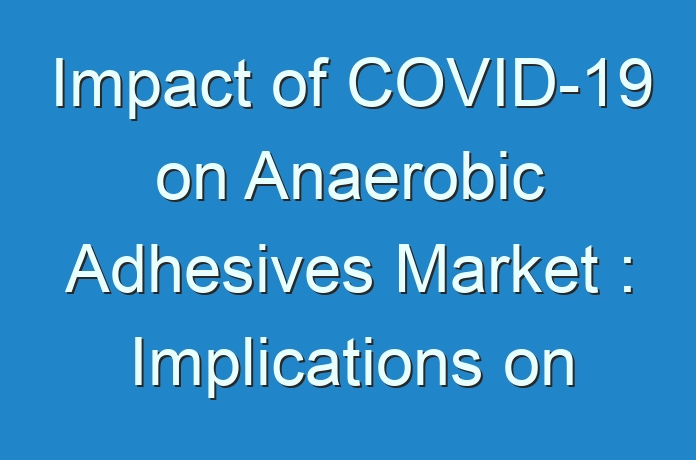 Impact of COVID-19 on Anaerobic Adhesives Market : Implications on